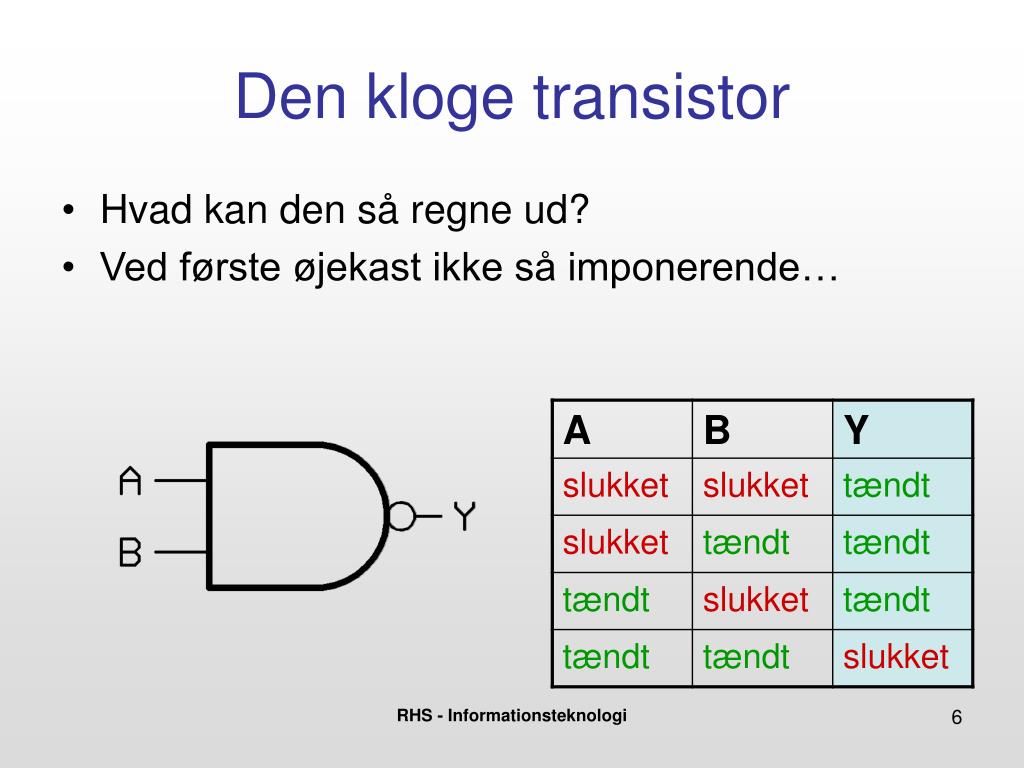 Den kloge transistor

• Hvad kan den så regne ud?
• Ved første øjekast ikke så imponerende…

A
B
Y

| A | B | Y |
|---|---|---|
| slukket | slukket | tændt |
| slukket | tændt | tændt |
| tændt | slukket | tændt |
| tændt | tændt | slukket |

RHS - Informationsteknologi

6